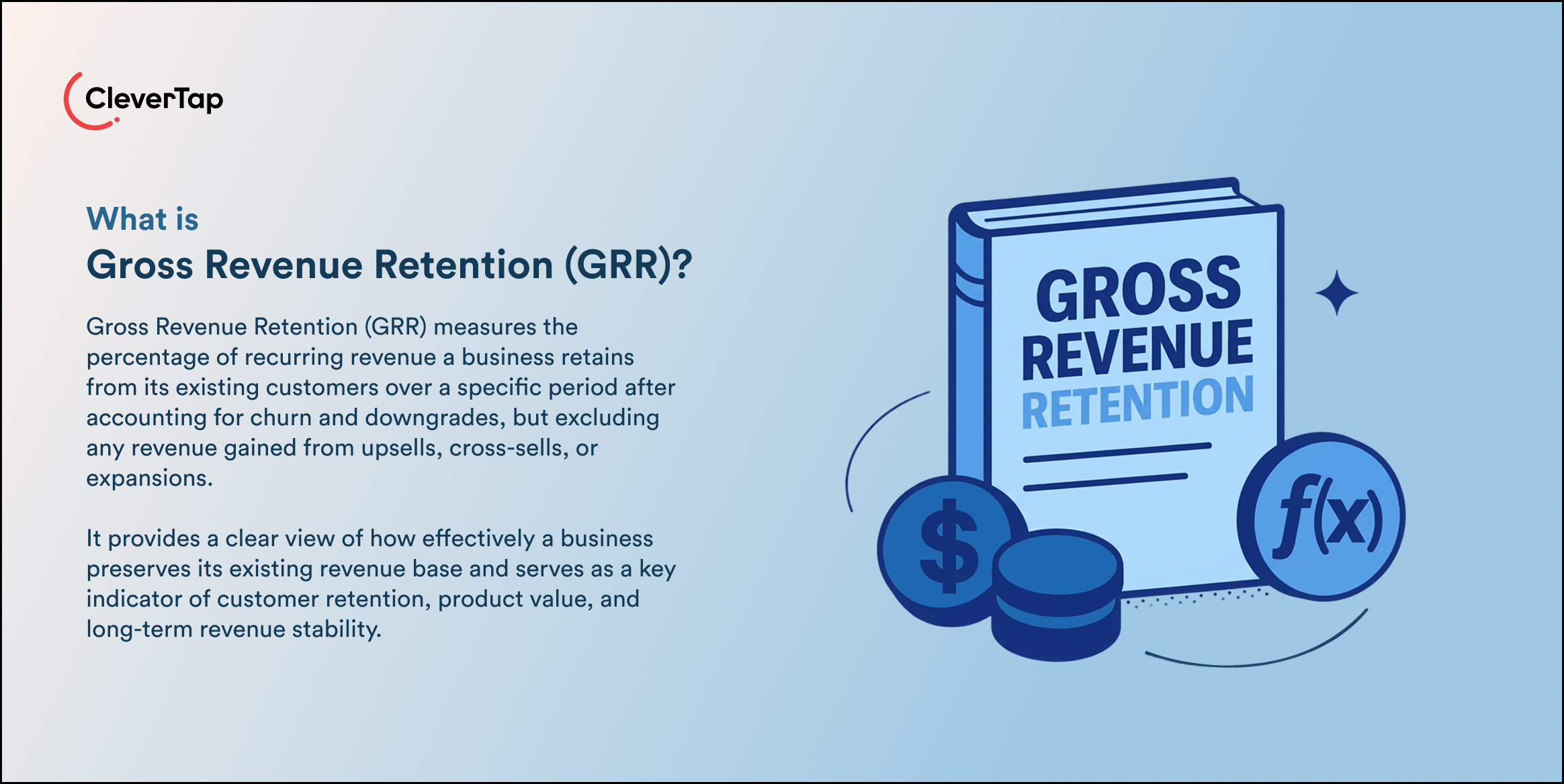 CleverTap

What is
Gross Revenue Retention (GRR)?

Gross Revenue Retention (GRR) measures the percentage of recurring revenue a business retains from its existing customers over a specific period after accounting for churn and downgrades, but excluding any revenue gained from upsells, cross-sells, or expansions.

It provides a clear view of how effectively a business preserves its existing revenue base and serves as a key indicator of customer retention, product value, and long-term revenue stability.

GROSS
REVENUE
RETENTION

$

$f(x)$